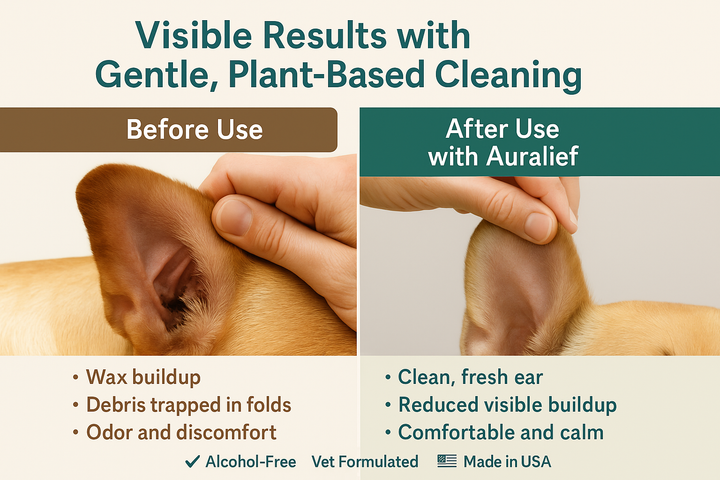 Visible Results with Gentle, Plant-Based Cleaning

Before Use

• Wax buildup
• Debris trapped in folds
• Odor and discomfort

After Use with Auralief

• Clean, fresh ear
• Reduced visible buildup
• Comfortable and calm

✓ Alcohol-Free Vet Formulated Made in USA